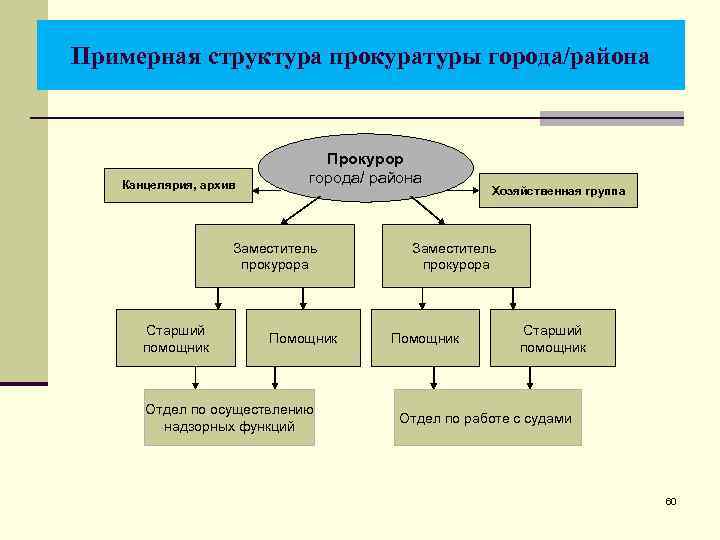 Примерная структура прокуратуры города/района

Прокурор
города/ района

Канцелярия, архив

Хозяйственная группа

Заместитель прокурора

Заместитель прокурора

Старший помощник

Помощник

Помощник

Старший помощник

Отдел по осуществлению надзорных функций

Отдел по работе с судами

60